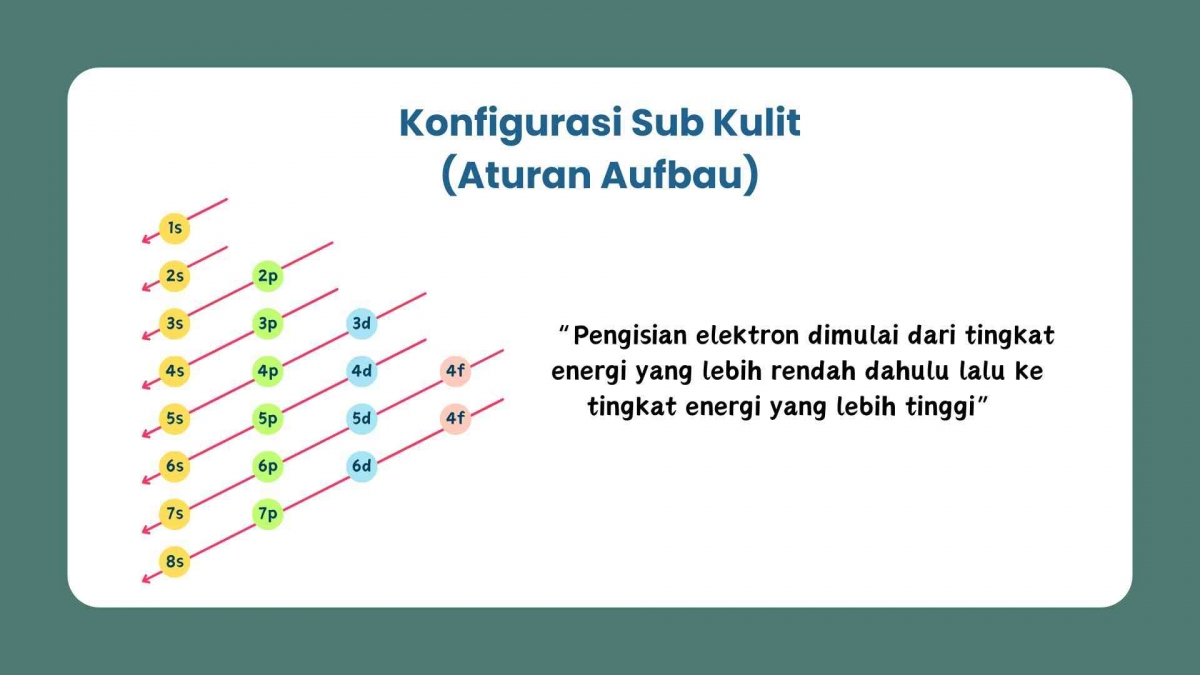 Konfigurasi Sub Kulit
(Aturan Aufbau)

1s
2s 2p
3s 3p 3d
4s 4p 4d 4f
5s 5p 5d 4f
6s 6p 6d
7s 7p
8s

"Pengisian elektron dimulai dari tingkat energi yang lebih rendah dahulu lalu ke tingkat energi yang lebih tinggi"